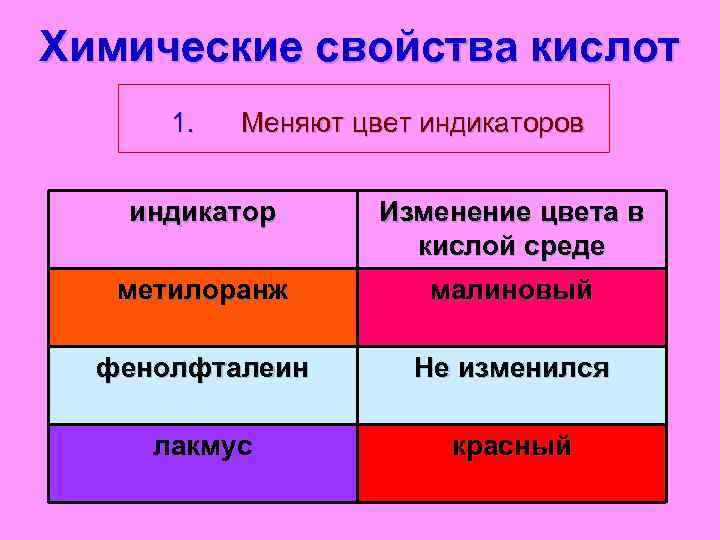 Химические свойства кислот

1. Меняют цвет индикаторов

| индикатор | Изменение цвета в кислой среде |
|---|---|
| метилоранж | малиновый |
| фенолфталеин | Не изменился |
| лакмус | красный |